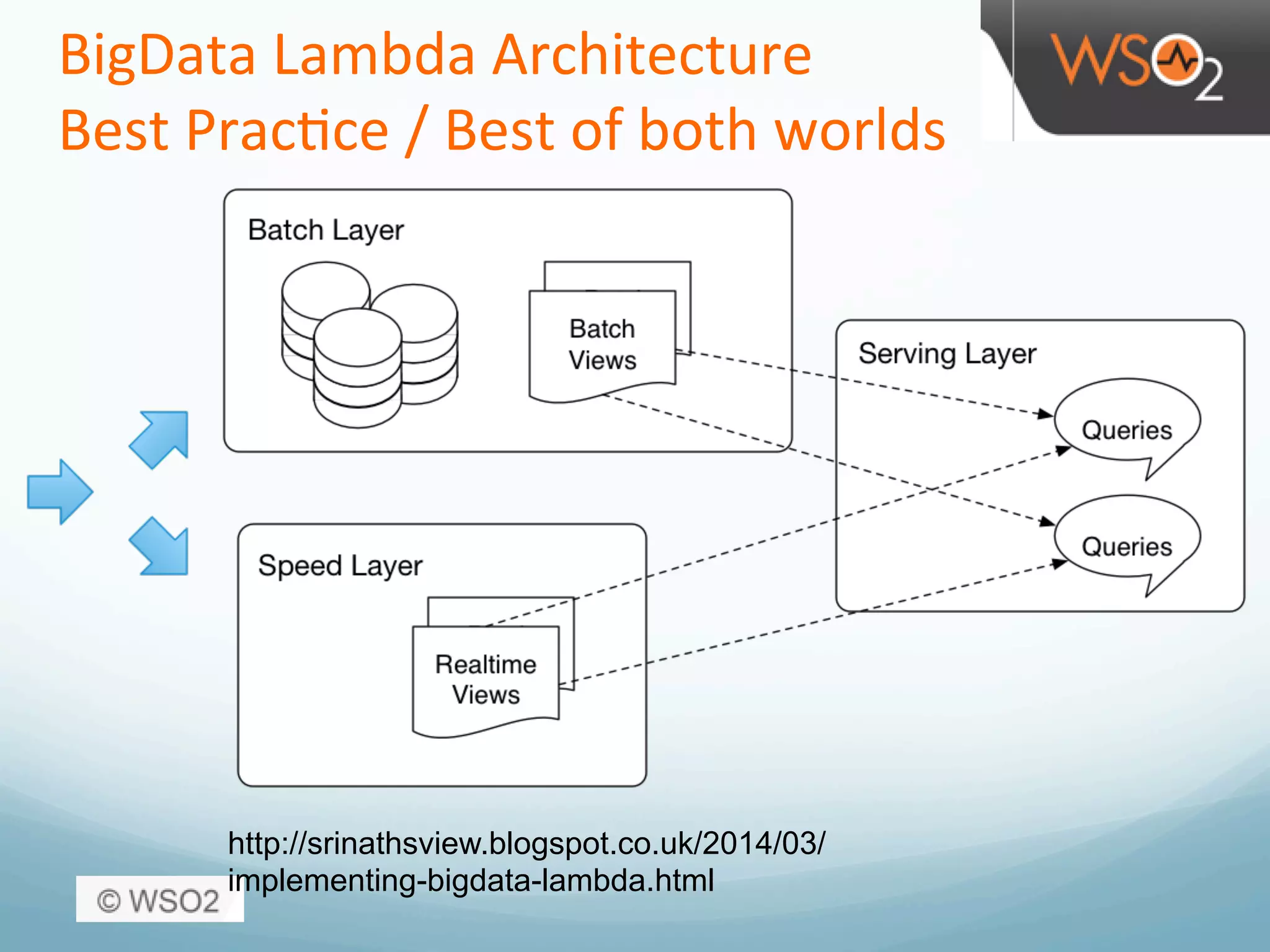 BigData Lambda Architecture
Best Practice / Best of both worlds

WSO2

Batch Layer

Batch Views

Serving Layer

Queries

Queries

Speed Layer

Realtime Views

http://srinathsview.blogspot.co.uk/2014/03/implementing-bigdata-lambda.html

© WSO2